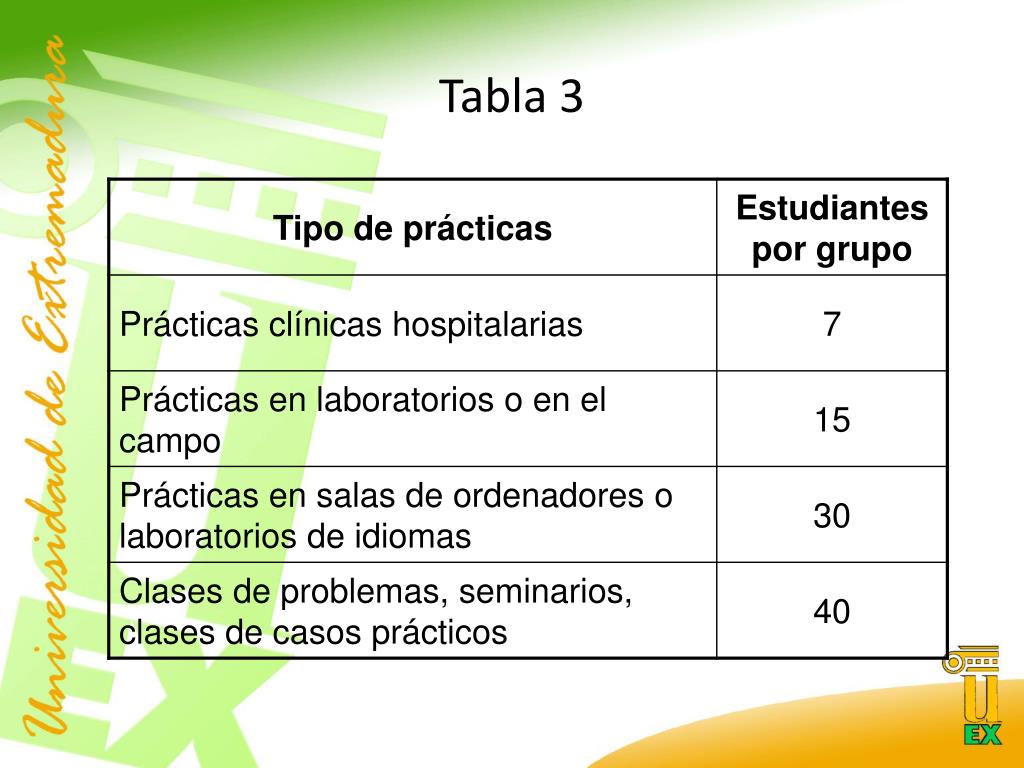 Universidad de Extremadura

Tabla 3

| Tipo de prácticas | Estudiantes por grupo |
|---|---|
| Prácticas clínicas hospitalarias | 7 |
| Prácticas en laboratorios o en el campo | 15 |
| Prácticas en salas de ordenadores o laboratorios de idiomas | 30 |
| Clases de problemas, seminarios, clases de casos prácticos | 40 |

UEX